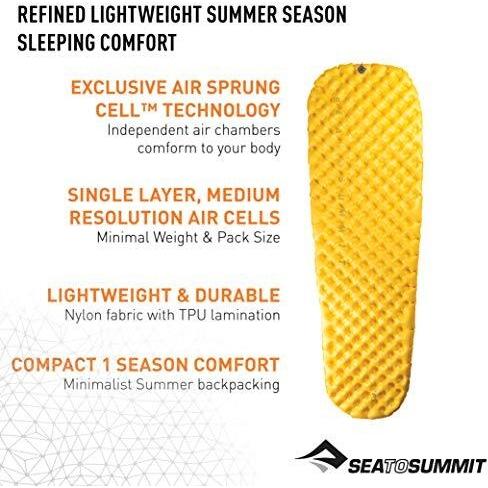 REFINED LIGHTWEIGHT SUMMER SEASON SLEEPING COMFORT

EXCLUSIVE AIR SPRUNG CELL™ TECHNOLOGY
Independent air chambers comform to your body

SINGLE LAYER, MEDIUM RESOLUTION AIR CELLS
Minimal Weight & Pack Size

LIGHTWEIGHT & DURABLE
Nylon fabric with TPU lamination

COMPACT 1 SEASON COMFORT
Minimalist Summer backpacking

SEATOSUMMIT